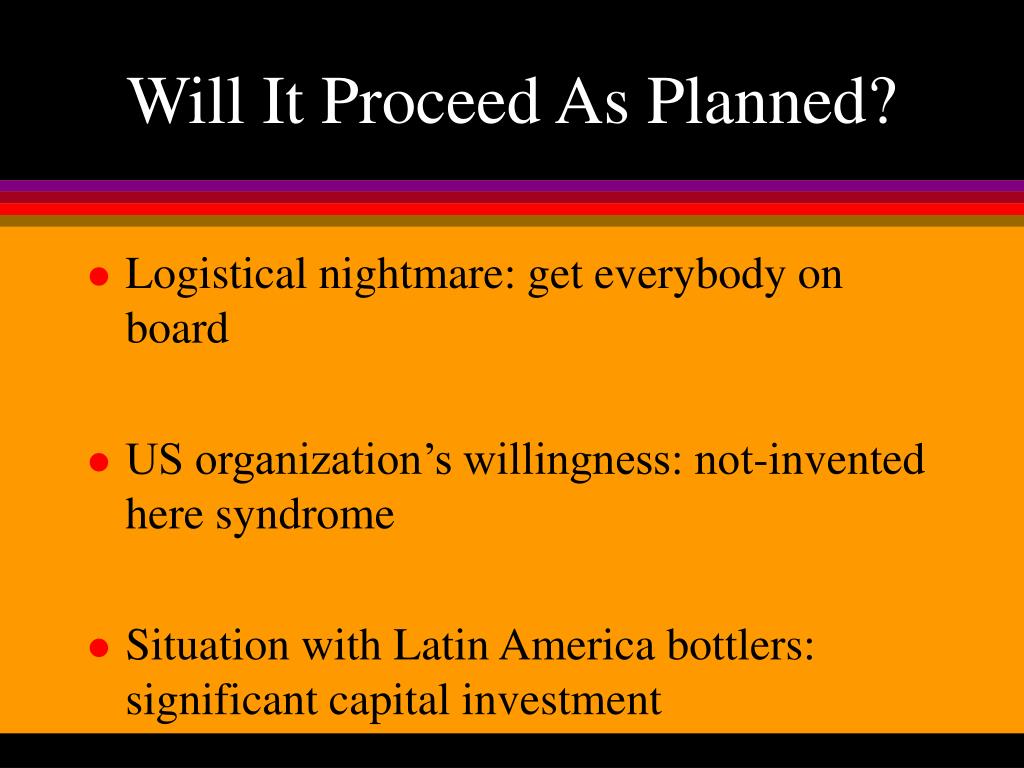 Will It Proceed As Planned?

- Logistical nightmare: get everybody on board

- US organization’s willingness: not-invented here syndrome

- Situation with Latin America bottlers: significant capital investment